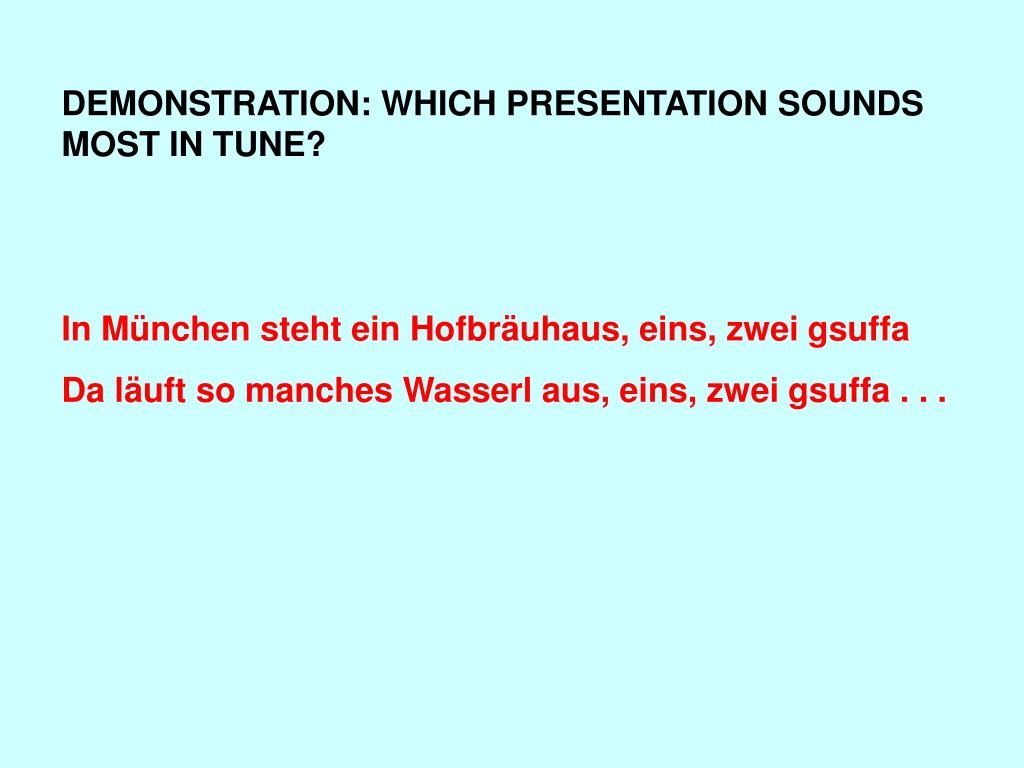 DEMONSTRATION: WHICH PRESENTATION SOUNDS MOST IN TUNE?

In München steht ein Hofbräuhaus, eins, zwei gsuffa

Da läuft so manches Wasserl aus, eins, zwei gsuffa . . .